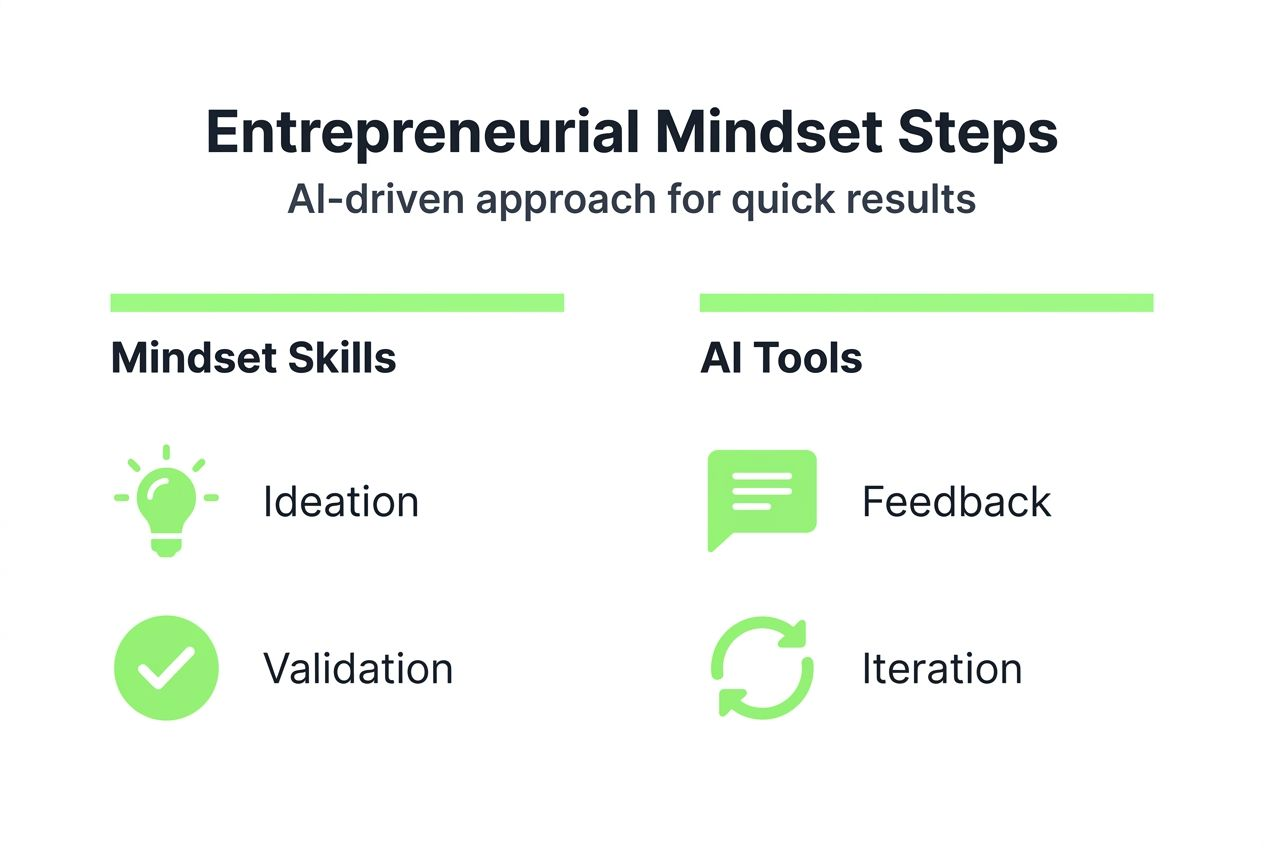 Entrepreneurial Mindset Steps
AI-driven approach for quick results

Mindset Skills

Ideation

Validation

AI Tools

Feedback

Iteration